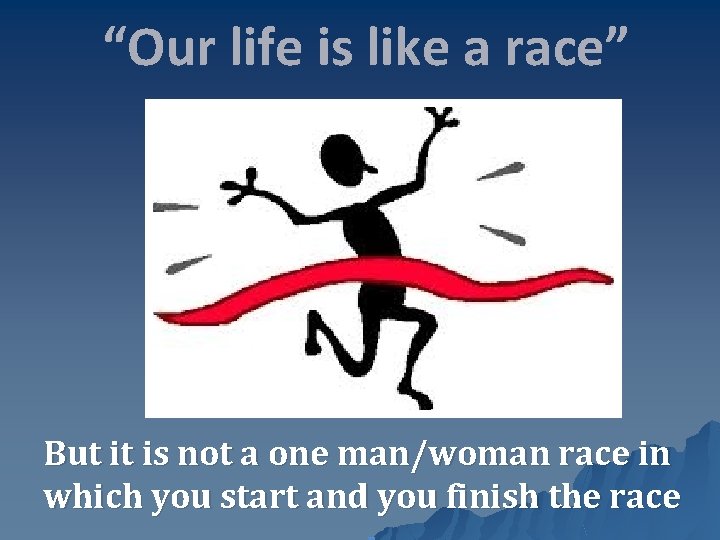 “Our life is like a race”

But it is not a one man/woman race in which you start and you finish the race